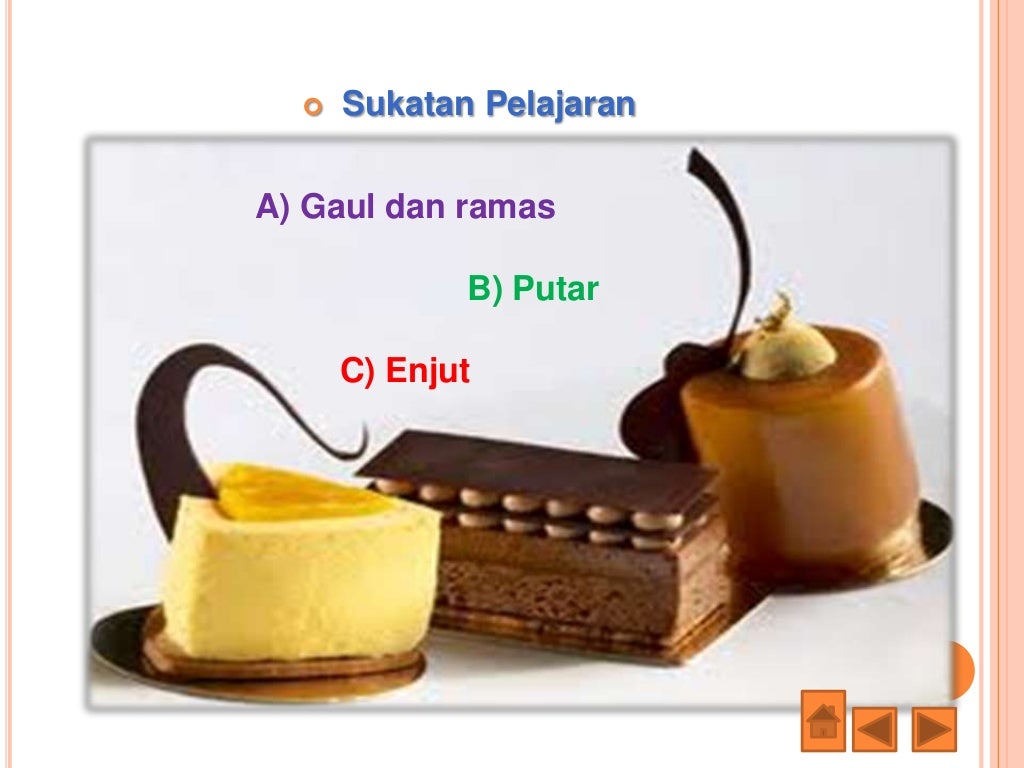 Sukatan Pelajaran

A) Gaul dan ramas

B) Putar

C) Enjut